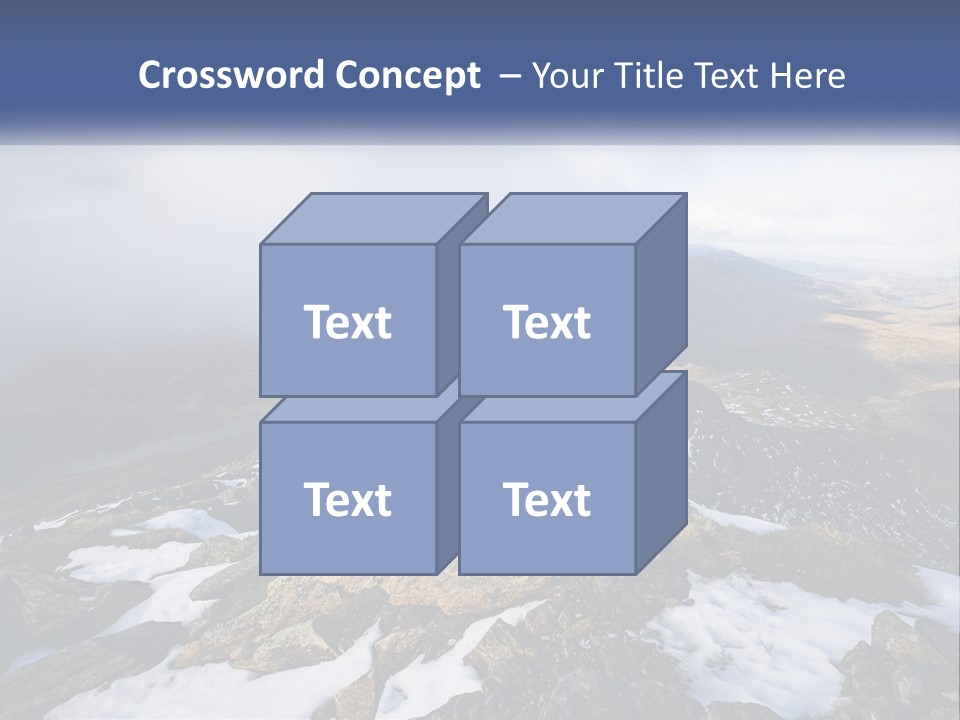 Crossword Concept – Your Title Text Here

Text

Text

Text

Text